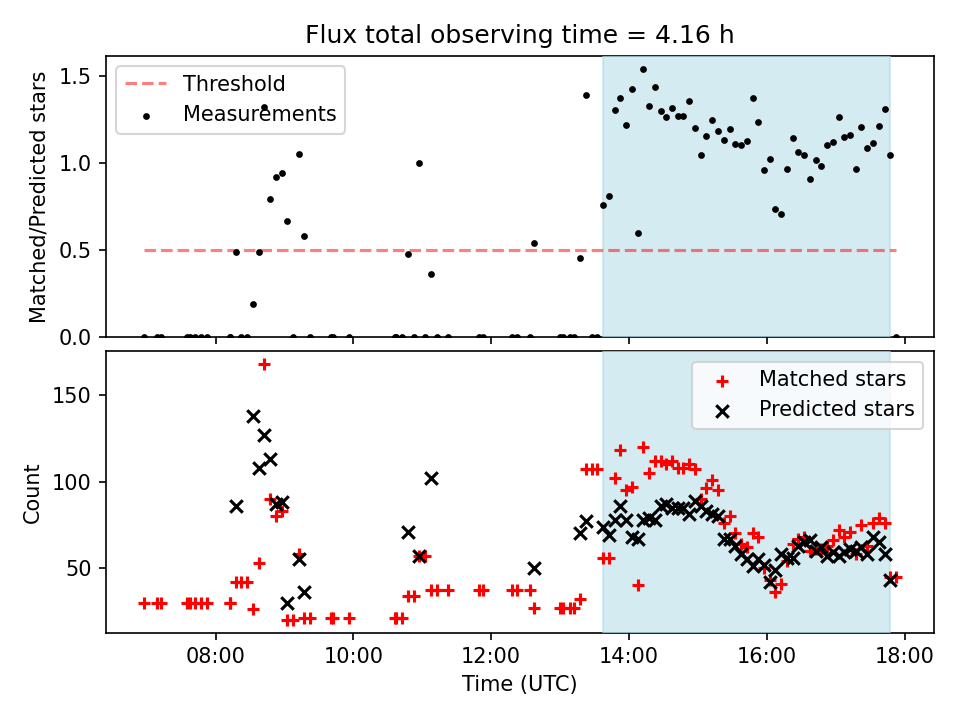 Flux total observing time = 4.16 h

Threshold
Measurements

Matched/Predicted stars

1.5
1.0
0.5
0.0

Matched stars
Predicted stars

Count

150
100
50

08:00
10:00
12:00
14:00
16:00
18:00

Time (UTC)